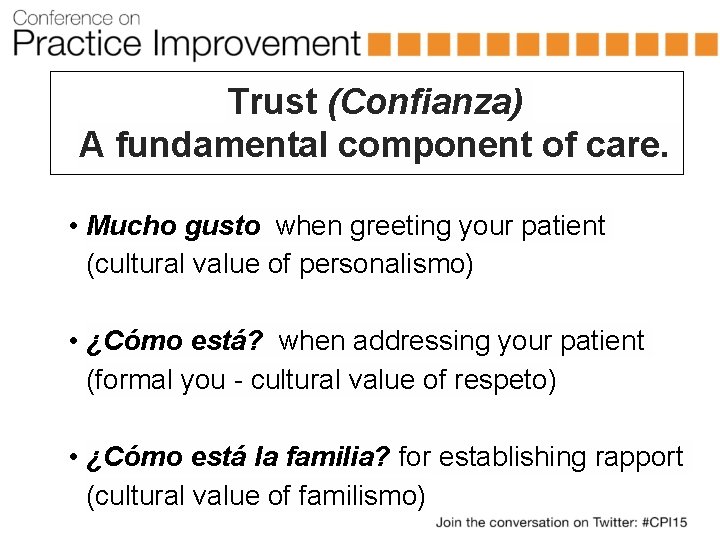 Conference on
Practice Improvement

Trust (Confianza)
A fundamental component of care.

• Mucho gusto when greeting your patient (cultural value of personalismo)

• ¿Cómo está? when addressing your patient (formal you - cultural value of respeto)

• ¿Cómo está la familia? for establishing rapport (cultural value of familismo)

Join the conversation on Twitter: #CPI15